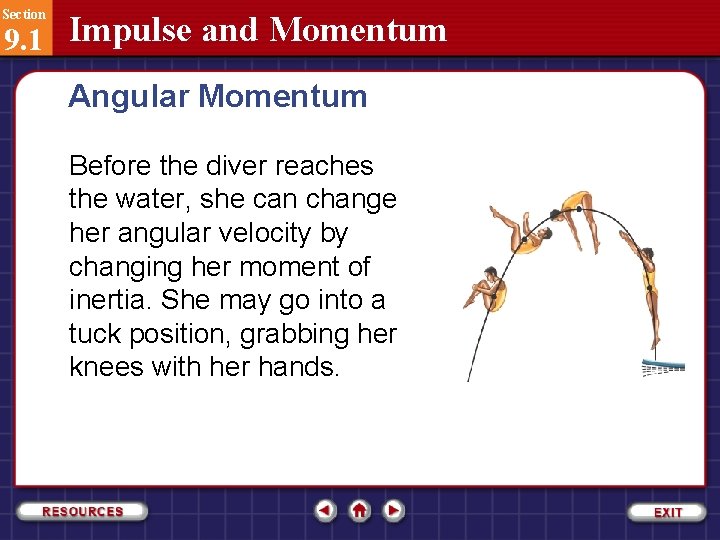 Section
9.1
Impulse and Momentum

Angular Momentum

Before the diver reaches the water, she can change her angular velocity by changing her moment of inertia. She may go into a tuck position, grabbing her knees with her hands.

RESOURCES

EXIT